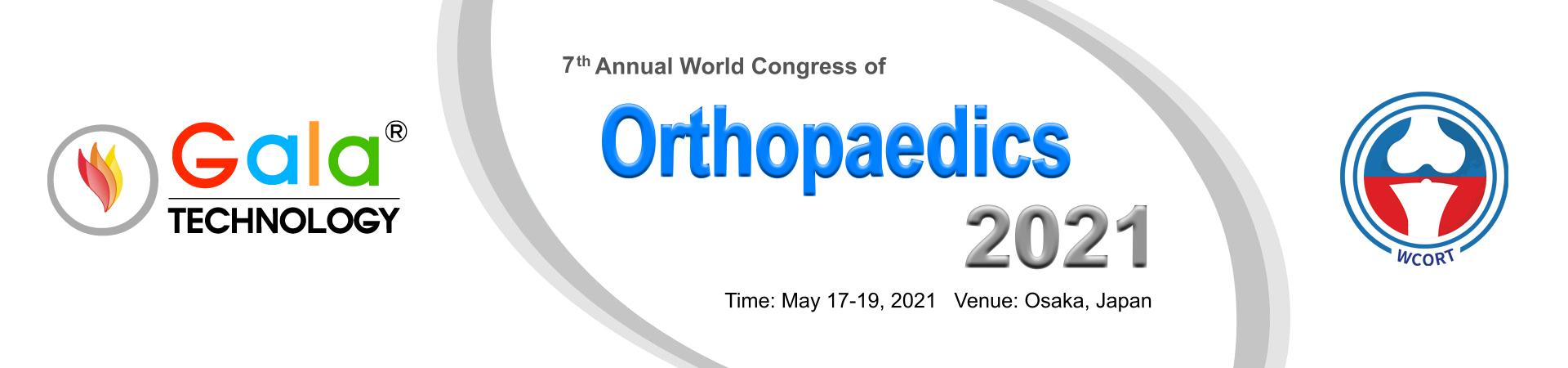 Gala®
TECHNOLOGY

7th Annual World Congress of

Orthopaedics

2021

Time: May 17-19, 2021 Venue: Osaka, Japan

WCORT